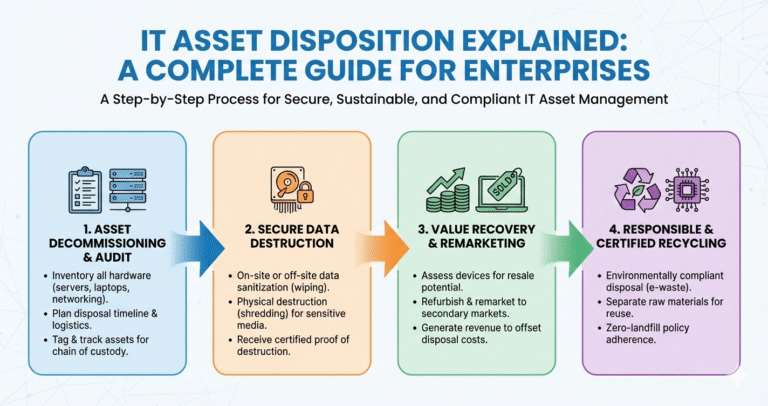 IT ASSET DISPOSITION EXPLAINED: A COMPLETE GUIDE FOR ENTERPRISES

A Step-by-Step Process for Secure, Sustainable, and Compliant IT Asset Management

1. ASSET DECOMMISSIONING & AUDIT

• Inventory all hardware (servers, laptops, networking).
• Plan disposal timeline & logistics.
• Tag & track assets for chain of custody.

2. SECURE DATA DESTRUCTION

• On-site or off-site data sanitization (wiping).
• Physical destruction (shredding) for sensitive media.
• Receive certified proof of destruction.

SOLD

3. VALUE RECOVERY & REMARKETING

• Assess devices for resale potential.
• Refurbish & remarket to secondary markets.
• Generate revenue to offset disposal costs.

4. RESPONSIBLE & CERTIFIED RECYCLING

• Environmentally compliant disposal (e-waste).
• Separate raw materials for reuse.
• Zero-landfill policy adherence.